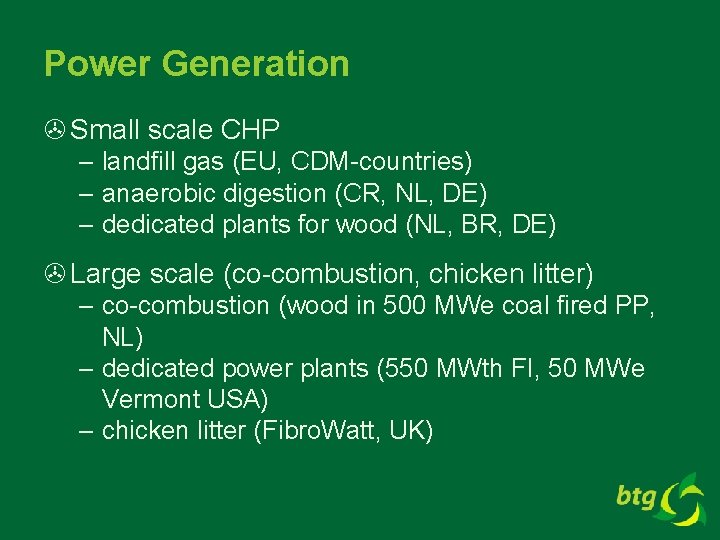 Power Generation

Small scale CHP
– landfill gas (EU, CDM-countries)
– anaerobic digestion (CR, NL, DE)
– dedicated plants for wood (NL, BR, DE)

Large scale (co-combustion, chicken litter)
– co-combustion (wood in 500 MWe coal fired PP, NL)
– dedicated power plants (550 MWth FI, 50 MWe Vermont USA)
– chicken litter (FibroWatt, UK)

btg